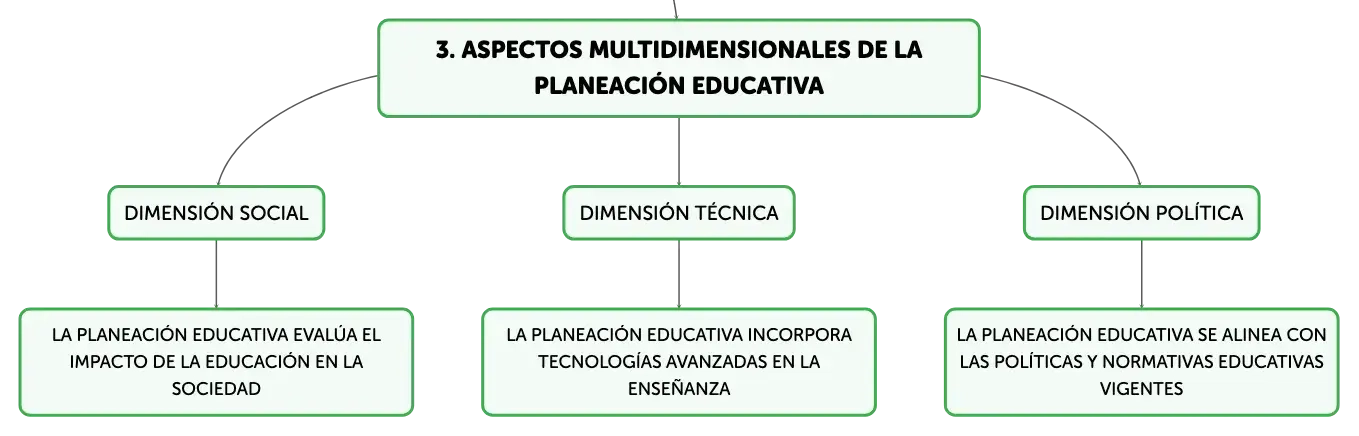 3. ASPECTOS MULTIDIMENSIONALES DE LA PLANEACIÓN EDUCATIVA

DIMENSIÓN SOCIAL

LA PLANEACIÓN EDUCATIVA EVALÚA EL IMPACTO DE LA EDUCACIÓN EN LA SOCIEDAD

DIMENSIÓN TÉCNICA

LA PLANEACIÓN EDUCATIVA INCORPORA TECNOLOGÍAS AVANZADAS EN LA ENSEÑANZA

DIMENSIÓN POLÍTICA

LA PLANEACIÓN EDUCATIVA SE ALINEA CON LAS POLÍTICAS Y NORMATIVAS EDUCATIVAS VIGENTES